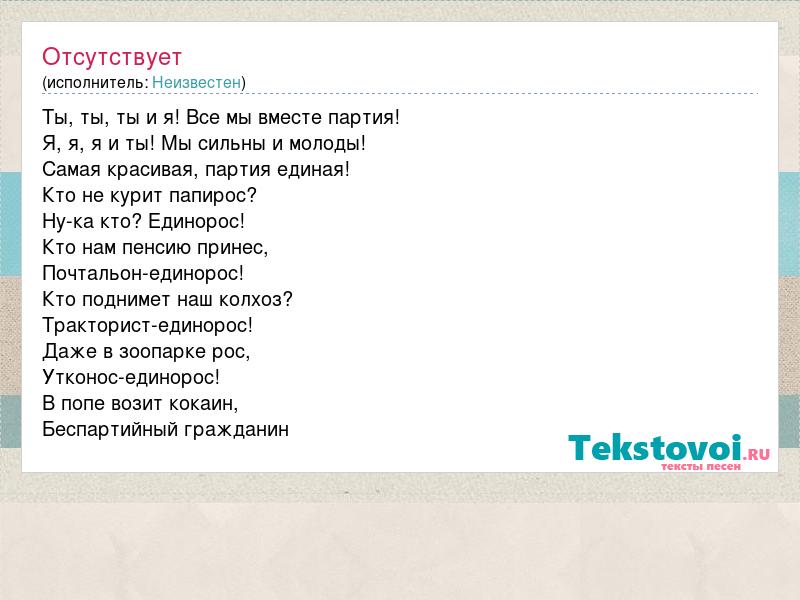 Отсутствует
(исполнитель: Неизвестен)

Ты, ты, ты и я! Все мы вместе партия!
Я, я, я и ты! Мы сильны и молоды!
Самая красивая, партия единая!
Кто не курит папирос?
Ну-ка кто? Единорос!
Кто нам пенсию принес,
Почтальон-единорос!
Кто поднимет наш колхоз?
Тракторист-единорос!
Даже в зоопарке рос,
Утконос-единорос!
В попе возит кокаин,
Беспартийный гражданин

Tekstovoi.RU
тексты песен